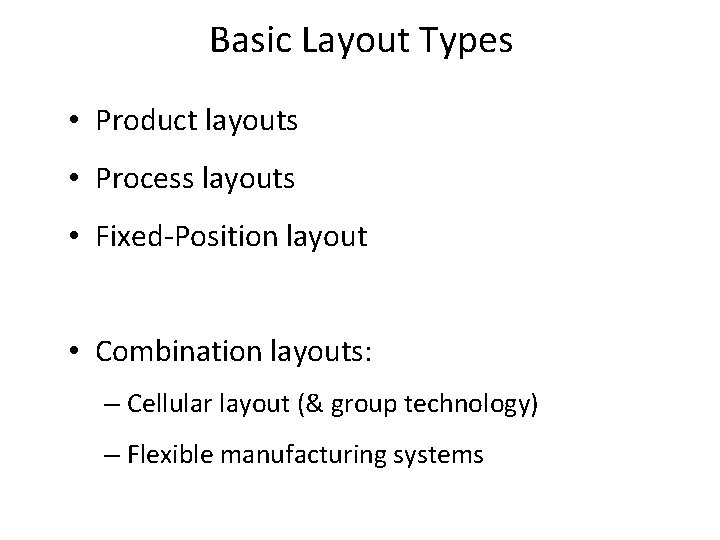 Basic Layout Types

• Product layouts
• Process layouts
• Fixed-Position layout

• Combination layouts:
– Cellular layout (& group technology)
– Flexible manufacturing systems